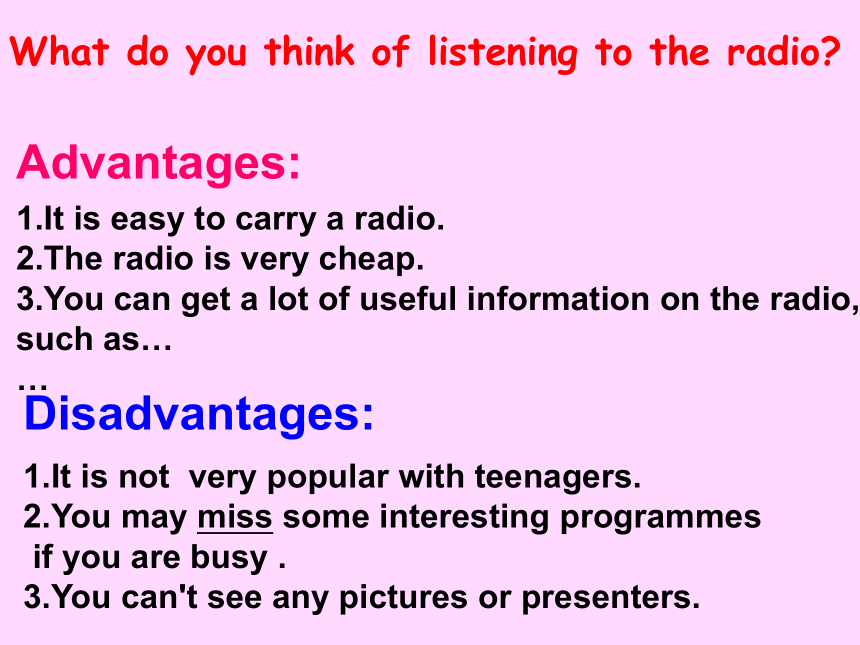 What do you think of listening to the radio?

Advantages:

1.It is easy to carry a radio.
2.The radio is very cheap.
3.You can get a lot of useful information on the radio, such as…
…

Disadvantages:

1.It is not very popular with teenagers.
2.You may miss some interesting programmes if you are busy .
3.You can't see any pictures or presenters.